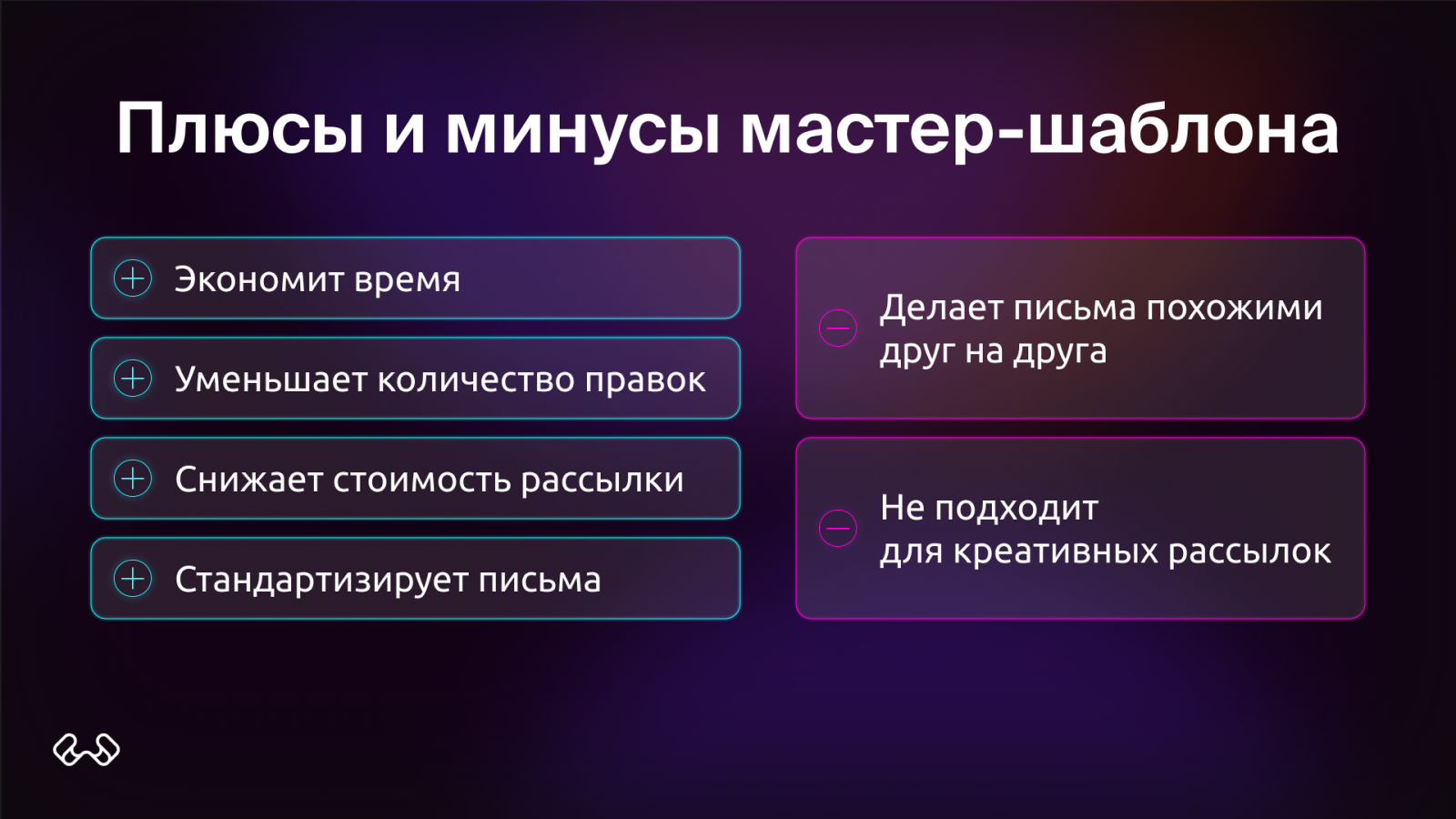 Плюсы и минусы мастер-шаблона

Экономит время

Уменьшает количество правок

Снижает стоимость рассылки

Стандартизирует письма

Делает письма похожими друг на друга

Не подходит для креативных рассылок